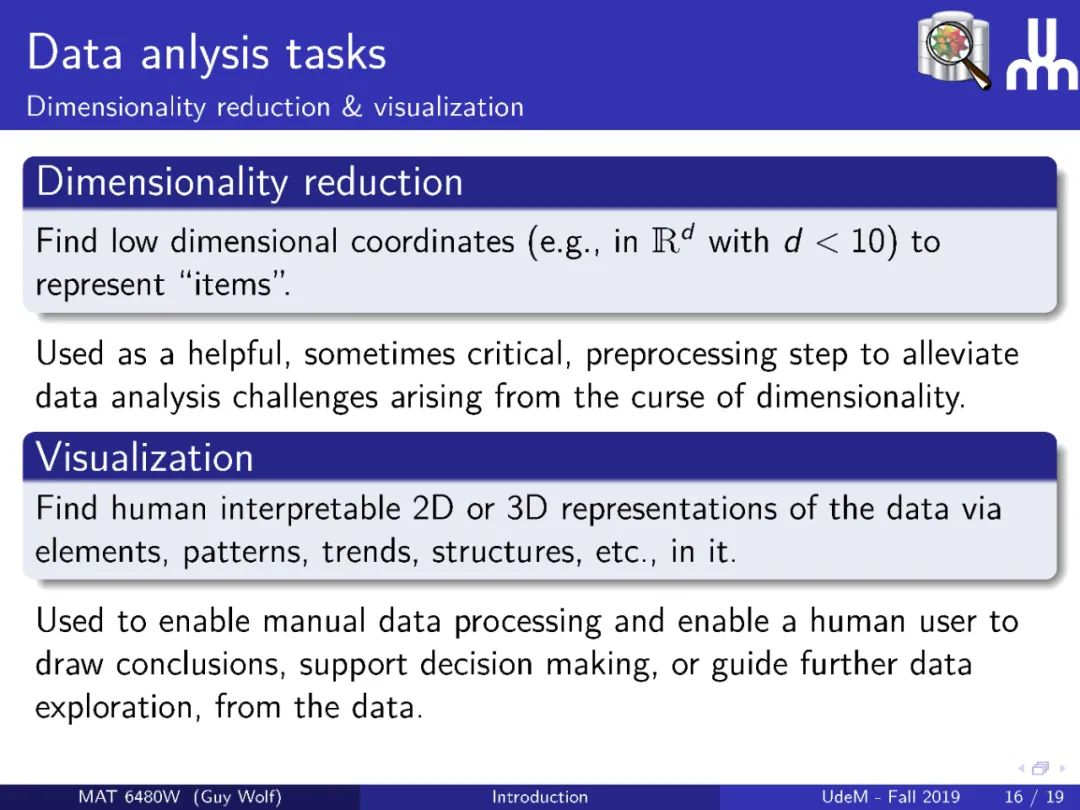 Data anlysis tasks
Dimensionality reduction & visualization

Dimensionality reduction

Find low dimensional coordinates (e.g., in $\mathbb{R}^d$ with $d < 10$) to represent "items".

Used as a helpful, sometimes critical, preprocessing step to alleviate data analysis challenges arising from the curse of dimensionality.

Visualization

Find human interpretable 2D or 3D representations of the data via elements, patterns, trends, structures, etc., in it.

Used to enable manual data processing and enable a human user to draw conclusions, support decision making, or guide further data exploration, from the data.

MAT 6480W (Guy Wolf) Introduction UdeM - Fall 2019 16 / 19